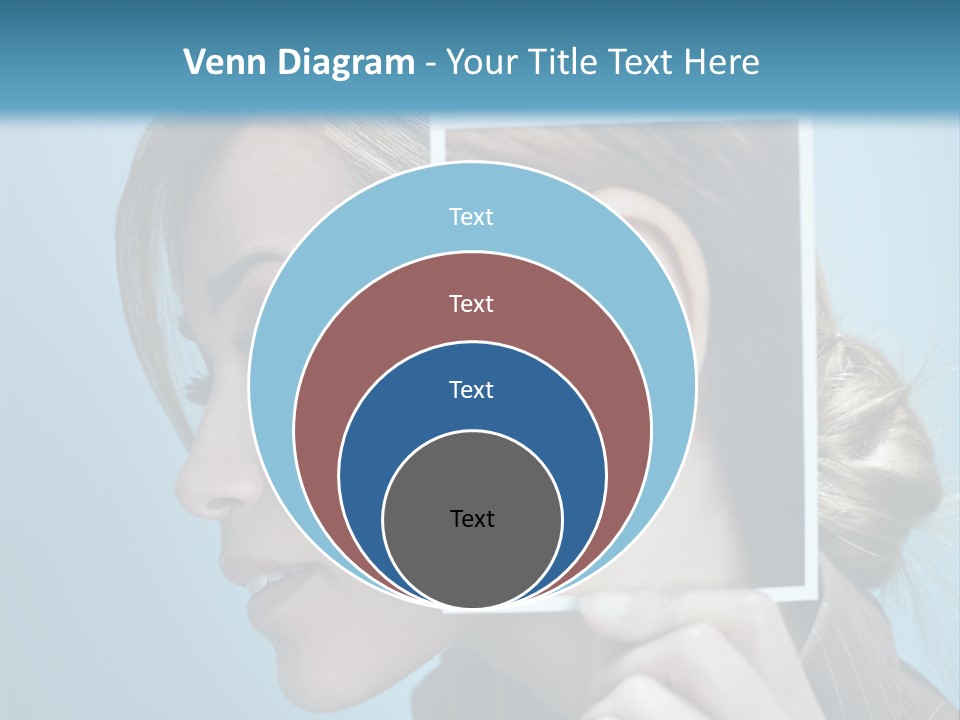 Venn Diagram - Your Title Text Here

Text

Text

Text

Text